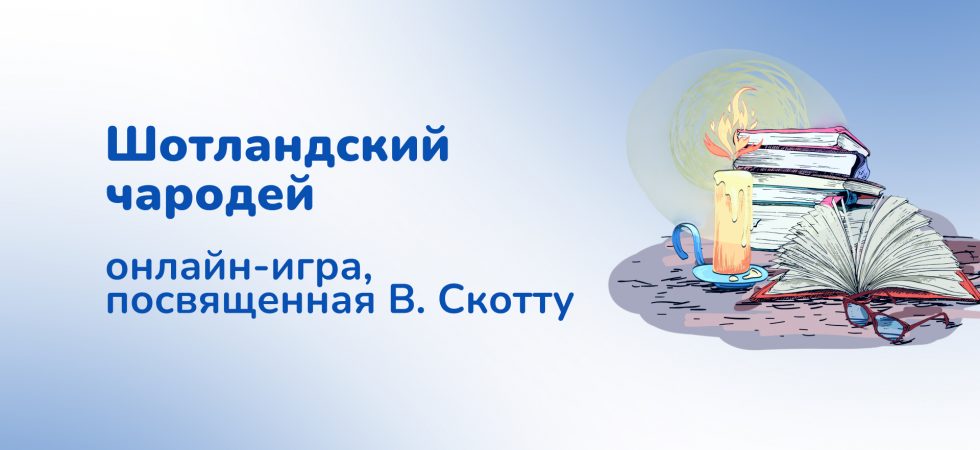 Шотландский чародей

онлайн-игра, посвященная В. Скотту